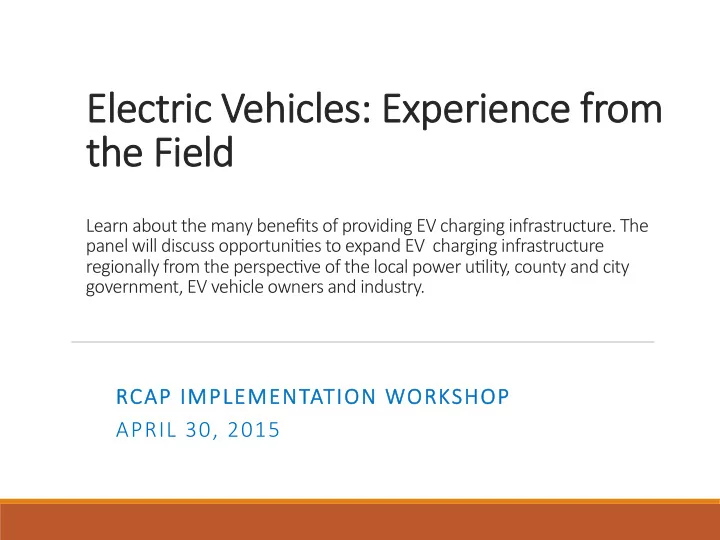 Electric Vehicles: Experience from the Field

Learn about the many benefits of providing EV charging infrastructure. The panel will discuss opportunities to expand EV charging infrastructure regionally from the perspective of the local power utility, county and city government, EV vehicle owners and industry.

RCAP IMPLEMENTATION WORKSHOP
APRIL 30, 2015